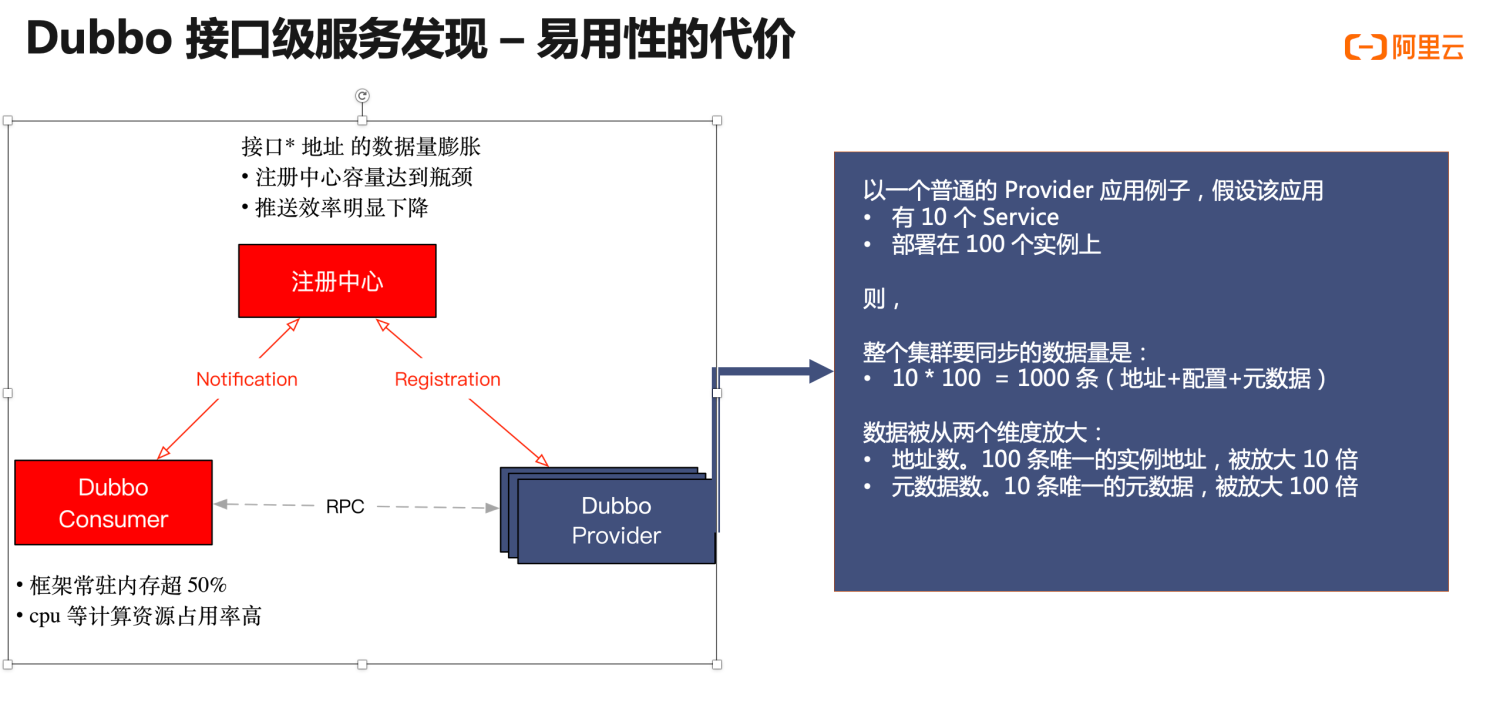 Dubbo 接口级服务发现 – 易用性的代价

阿里云

接口* 地址 的数据量膨胀
• 注册中心容量达到瓶颈
• 推送效率明显下降

注册中心

Notification

Registration

Dubbo Consumer

RPC

Dubbo Provider

• 框架常驻内存超 50%
• cpu 等计算资源占用率高

以一个普通的 Provider 应用例子，假设该应用
• 有 10 个 Service
• 部署在 100 个实例上

则，

整个集群要同步的数据量是：
• 10 * 100 = 1000 条（地址+配置+元数据）

数据被从两个维度放大：
• 地址数。100 条唯一的实例地址，被放大 10 倍
• 元数据数。10 条唯一的元数据，被放大 100 倍